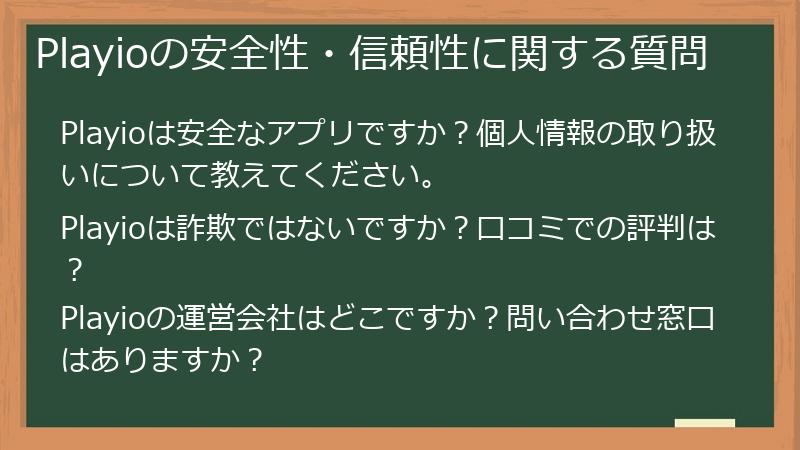 Playioの安全性・信頼性に関する質問

Playioは安全なアプリですか？個人情報の取り扱いについて教えてください。

Playioは詐欺ではないですか？口コミでの評判は？

Playioの運営会社はどこですか？問い合わせ窓口はありますか？